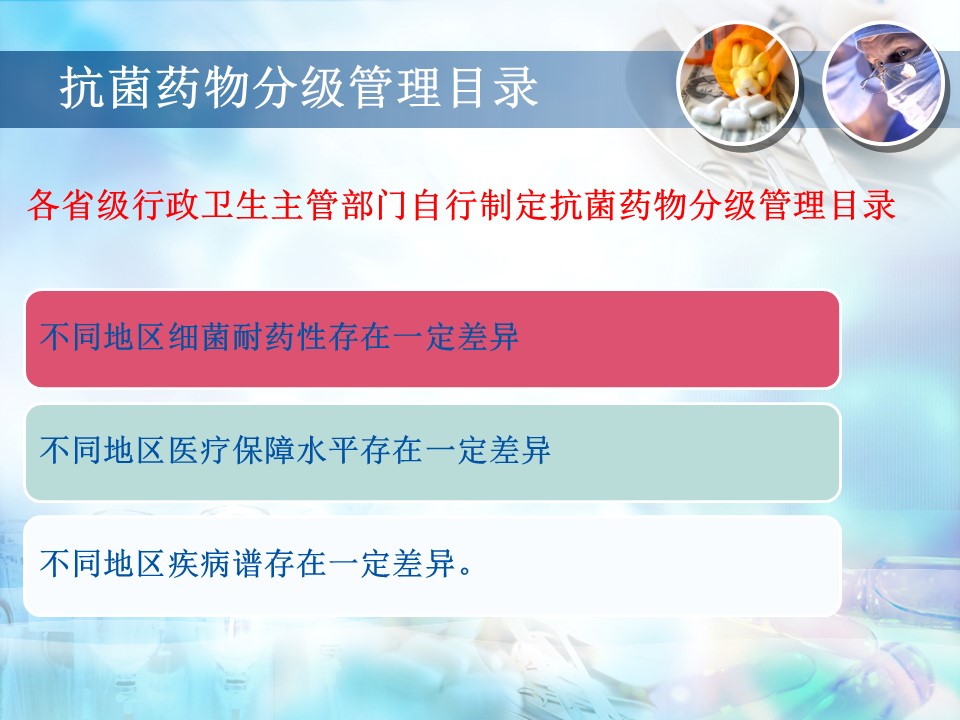 抗菌药物分级管理目录

各省级行政卫生主管部门自行制定抗菌药物分级管理目录

不同地区细菌耐药性存在一定差异

不同地区医疗保障水平存在一定差异

不同地区疾病谱存在一定差异。